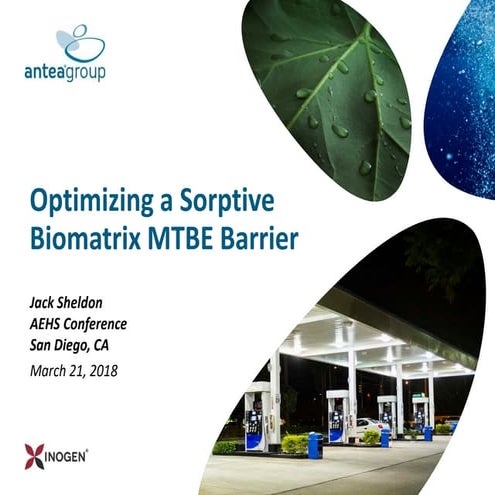 anteagroup

Optimizing a Sorptive Biomatrix MTBE Barrier

Jack Sheldon
AEHS Conference
San Diego, CA
March 21, 2018

INOGEN